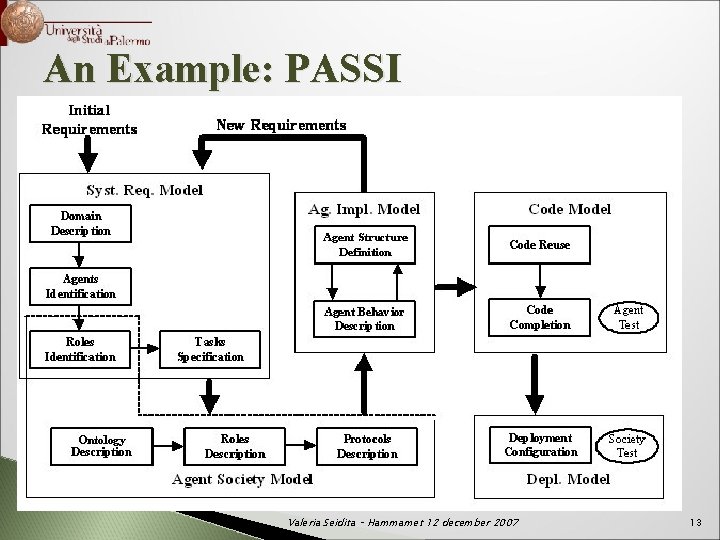 Università degli Studi di Palermo

An Example: PASSI

Initial Requirements

New Requirements

Syst. Req. Model

Domain Description

Agents Identification

Roles Identification

Tasks Specification

Ag. Impl. Model

Agent Structure Definition

Agent Behavior Description

Code Model

Code Reuse

Code Completion

Agent Test

Ontology Description

Roles Description

Protocols Description

Agent Society Model

Deployment Configuration

Society Test

Depl. Model

Valeria Seidita - Hammamet 12 december 2007

13